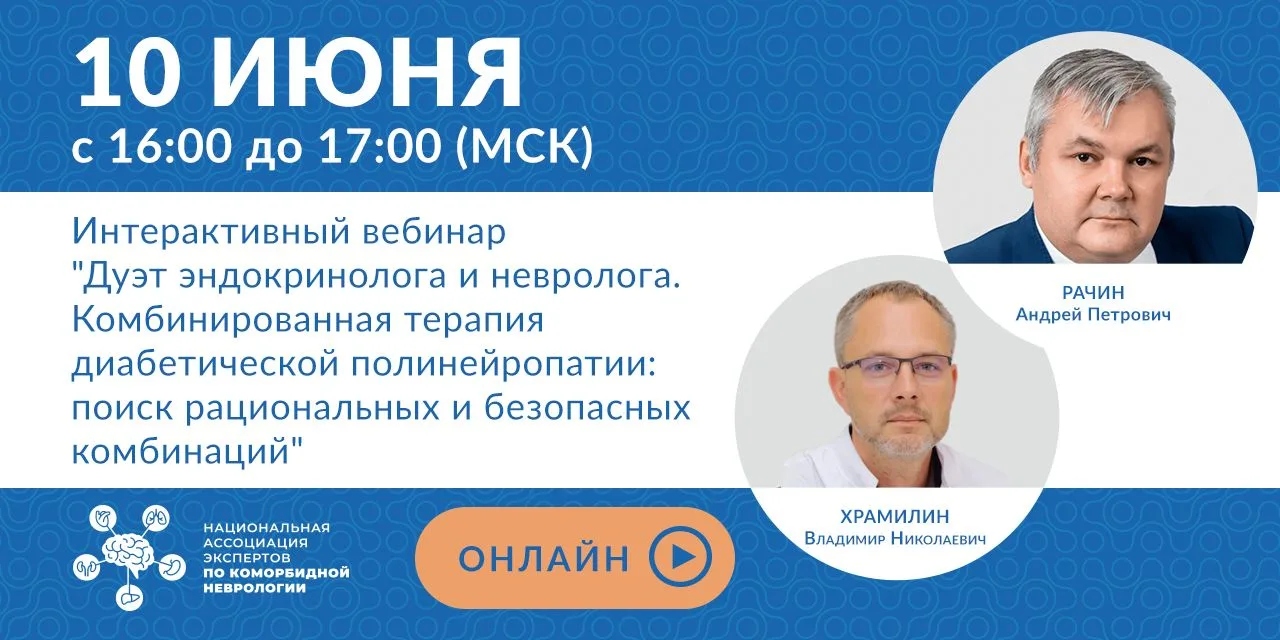 10 ИЮНЯ
с 16:00 до 17:00 (МСК)

Интерактивный вебинар "Дуэт эндокринолога и невролога. Комбинированная терапия диабетической полинейропатии: поиск рациональных и безопасных комбинаций"

РАЧИН
Андрей Петрович

ХРАМИЛИН
Владимир Николаевич

НАЦИОНАЛЬНАЯ АССОЦИАЦИЯ ЭКСПЕРТОВ ПО КОМОРБИДНОЙ НЕВРОЛОГИИ

ОНЛАЙН